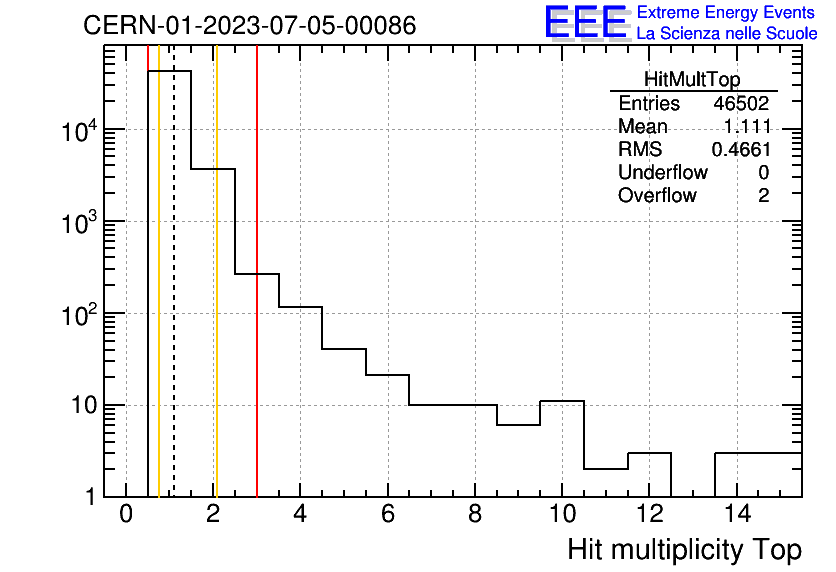 CERN-01-2023-07-05-00086

EEE Extreme Energy Events
La Scienza nelle Scuole

| HitMultTop | |
|---|---|
| Entries | 46502 |
| Mean | 1.111 |
| RMS | 0.4661 |
| Underflow | 0 |
| Overflow | 2 |

$10^4$
$10^3$
$10^2$
10
1

0 2 4 6 8 10 12 14

Hit multiplicity Top